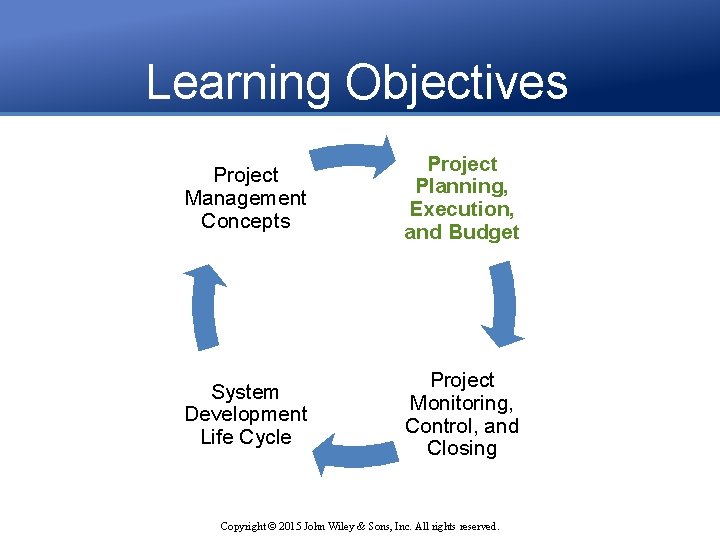 Learning Objectives

Project Management Concepts

Project Planning, Execution, and Budget

Project Monitoring, Control, and Closing

System Development Life Cycle

Copyright © 2015 John Wiley & Sons, Inc. All rights reserved.